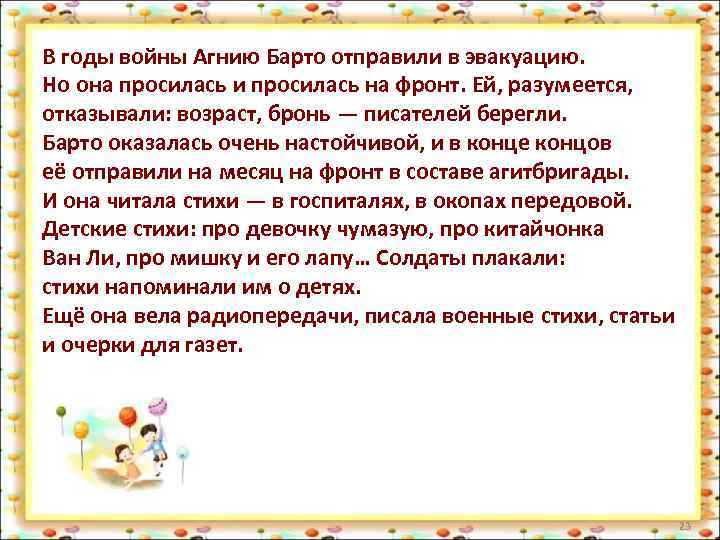 В годы войны Агнию Барто отправили в эвакуацию. Но она просилась и просилась на фронт. Ей, разумеется, отказывали: возраст, бронь — писателей берегли. Барто оказалась очень настойчивой, и в конце концов её отправили на месяц на фронт в составе агитбригады. И она читала стихи — в госпиталях, в окопах передовой. Детские стихи: про девочку чумазую, про китайчонка Ван Ли, про мишку и его лапу… Солдаты плакали: стихи напоминали им о детях.
Ещё она вела радиопередачи, писала военные стихи, статьи и очерки для газет.

23